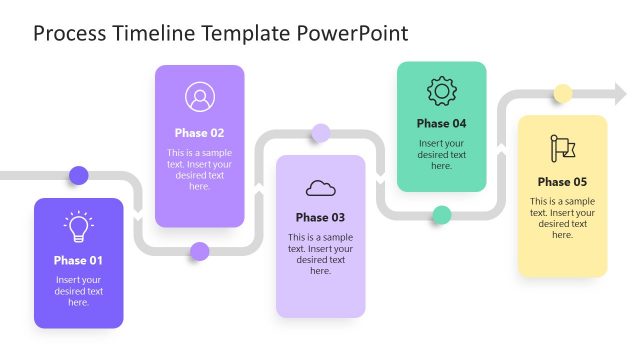 Process Timeline Template PowerPoint

Phase 01

Insert your desired text here.

Phase 02

This is a sample text. Insert your desired text here.

Phase 03

This is a sample text. Insert your desired text here.

Phase 04

Insert your desired text here.

Phase 05

This is a sample text. Insert your desired text here.